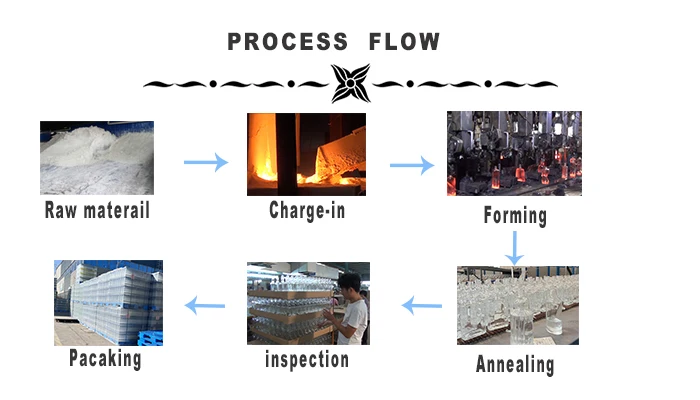 PROCESS FLOW

Raw materail

Charge-in

Forming

Annealing

inspection

Pacaking